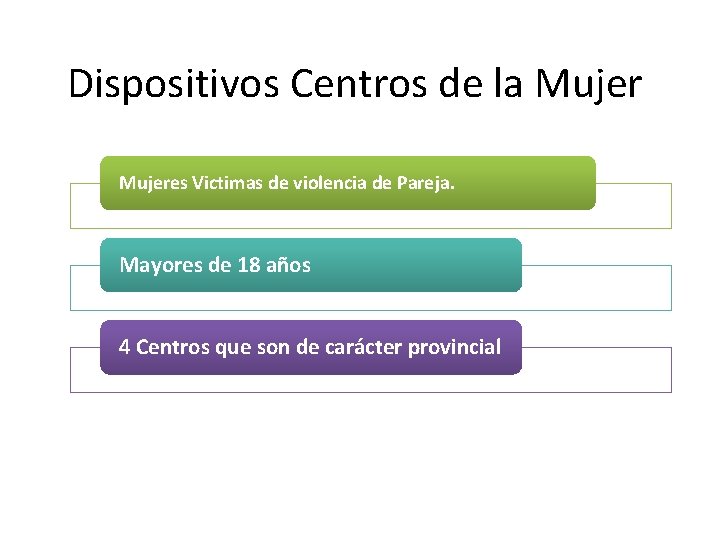 Dispositivos Centros de la Mujer

Mujeres Victimas de violencia de Pareja.

Mayores de 18 años

4 Centros que son de carácter provincial